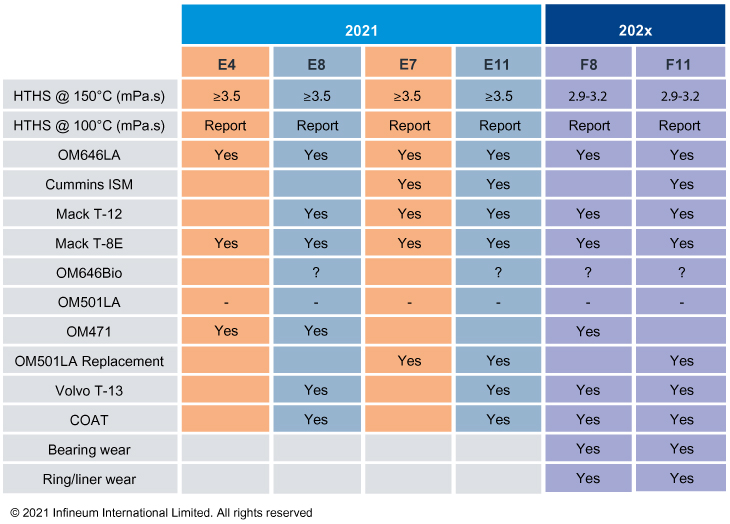 |  | 2021 | | | | 202x | |
|---|---|---|---|---|---|---|
|  | E4 | E8 | E7 | E11 | F8 | F11 |
| HTHS @ 150°C (mPa.s) | ≥3.5 | ≥3.5 | ≥3.5 | ≥3.5 | 2.9-3.2 | 2.9-3.2 |
| HTHS @ 100°C (mPa.s) | Report | Report | Report | Report | Report | Report |
| OM646LA | Yes | Yes | Yes | Yes | Yes | Yes |
| Cummins ISM |  |  | Yes | Yes |  | Yes |
| Mack T-12 |  | Yes | Yes | Yes | Yes | Yes |
| Mack T-8E | Yes | Yes | Yes | Yes | Yes | Yes |
| OM646Bio |  | ? |  | ? | ? | ? |
| OM501LA | - | - | - | - | - | - |
| OM471 | Yes | Yes |  |  | Yes |  |
| OM501LA Replacement |  |  | Yes | Yes |  | Yes |
| Volvo T-13 |  | Yes |  | Yes | Yes | Yes |
| COAT |  | Yes |  | Yes | Yes | Yes |
| Bearing wear |  |  |  |  | Yes | Yes |
| Ring/liner wear |  |  |  |  | Yes | Yes |

© 2021 Infineum International Limited. All rights reserved